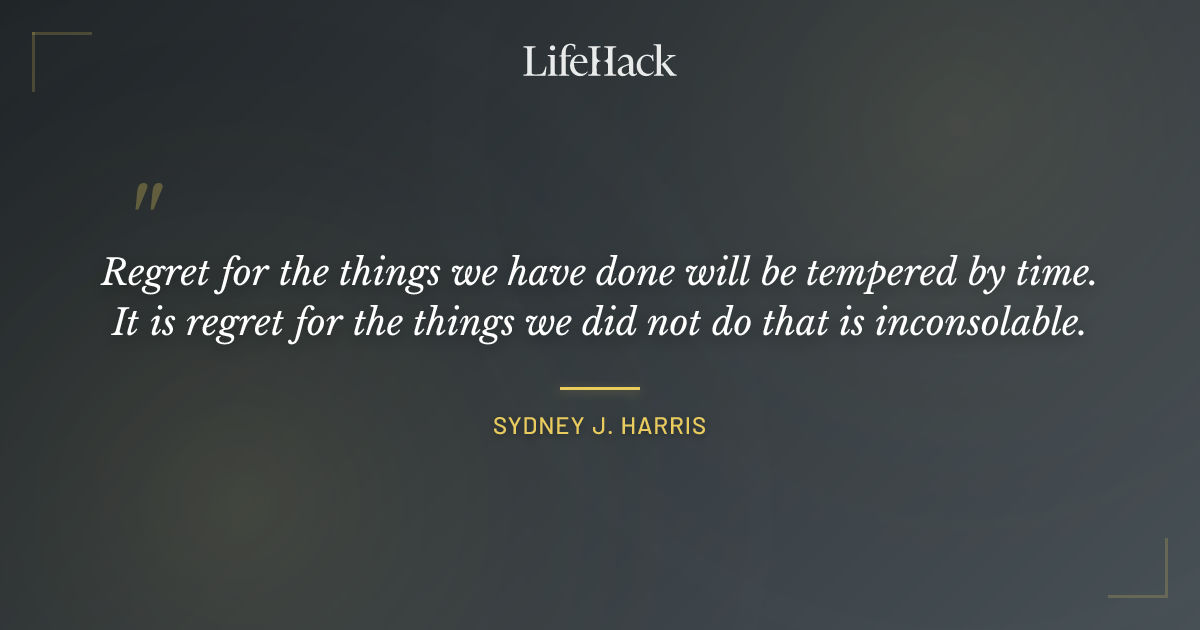 LifeHack

"

Regret for the things we have done will be tempered by time. It is regret for the things we did not do that is inconsolable.

SYDNEY J. HARRIS